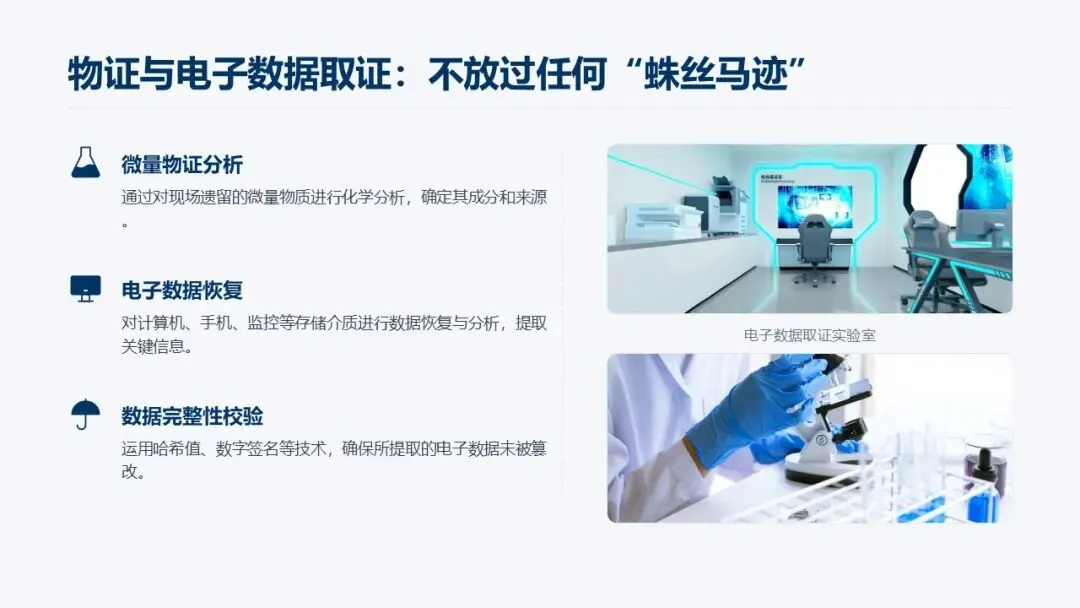 物证与电子数据取证：不放过任何“蛛丝马迹”

微量物证分析

通过对现场遗留的微量物质进行化学分析，确定其成分和来源。

电子数据恢复

对计算机、手机、监控等存储介质进行数据恢复与分析，提取关键信息。

数据完整性校验

运用哈希值、数字签名等技术，确保所提取的电子数据未被篡改。

电子数据取证实验室